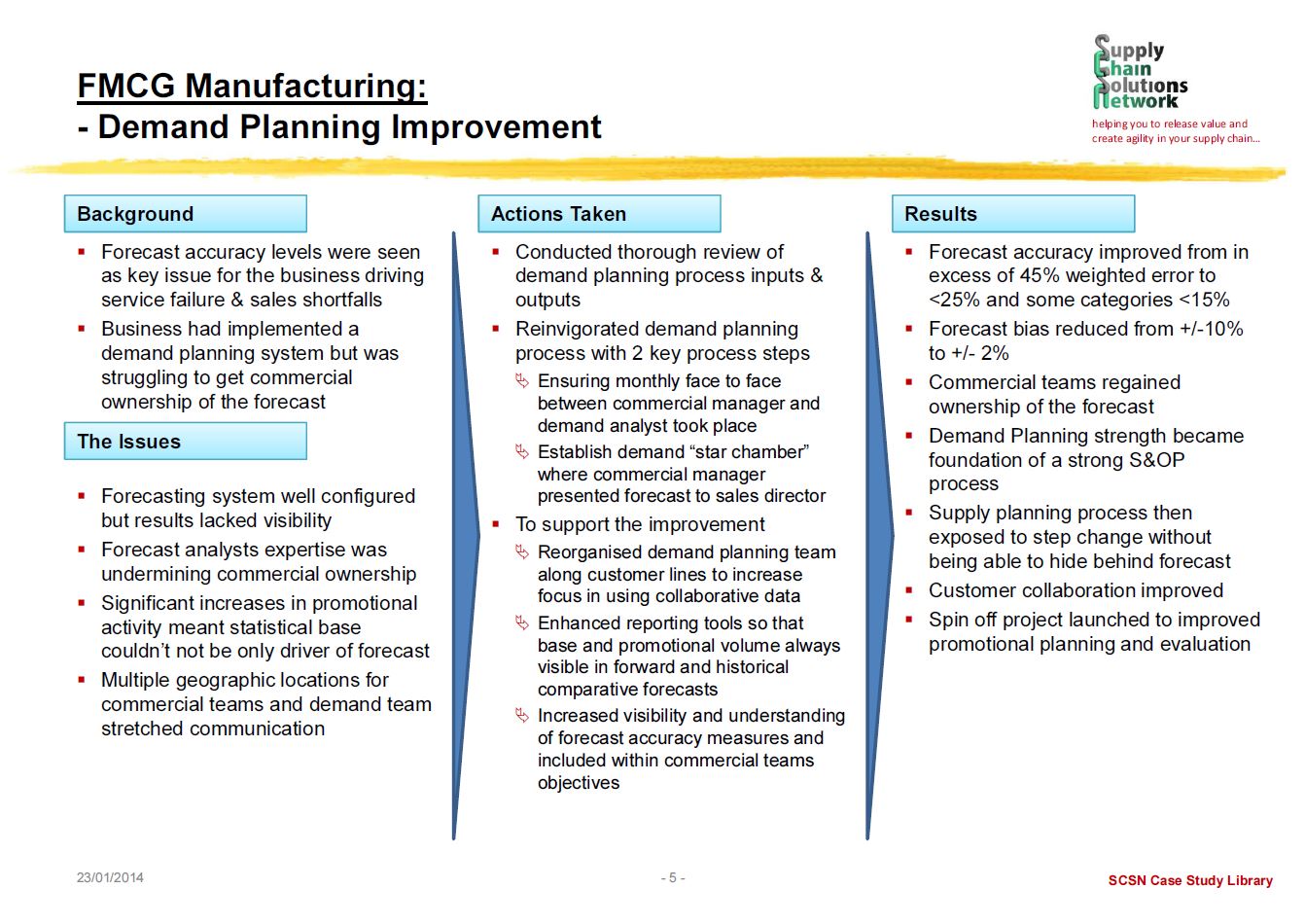 FMCG Manufacturing:
- Demand Planning Improvement

Supply
Chain
Solutions
Network
helping you to release value and create agility in your supply chain...

Background

- Forecast accuracy levels were seen as key issue for the business driving service failure & sales shortfalls
- Business had implemented a demand planning system but was struggling to get commercial ownership of the forecast

The Issues

- Forecasting system well configured but results lacked visibility
- Forecast analysts expertise was undermining commercial ownership
- Significant increases in promotional activity meant statistical base couldn't not be only driver of forecast
- Multiple geographic locations for commercial teams and demand team stretched communication

Actions Taken

- Conducted thorough review of demand planning process inputs & outputs
- Reinvigorated demand planning process with 2 key process steps
  - Ensuring monthly face to face between commercial manager and demand analyst took place
  - Establish demand "star chamber" where commercial manager presented forecast to sales director
- To support the improvement
  - Reorganised demand planning team along customer lines to increase focus in using collaborative data
  - Enhanced reporting tools so that base and promotional volume always visible in forward and historical comparative forecasts
  - Increased visibility and understanding of forecast accuracy measures and included within commercial teams objectives

Results

- Forecast accuracy improved from in excess of 45% weighted error to <25% and some categories <15%
- Forecast bias reduced from +/-10% to +/- 2%
- Commercial teams regained ownership of the forecast
- Demand Planning strength became foundation of a strong S&OP process
- Supply planning process then exposed to step change without being able to hide behind forecast
- Customer collaboration improved
- Spin off project launched to improved promotional planning and evaluation

23/01/2014

- 5 -

SCSN Case Study Library